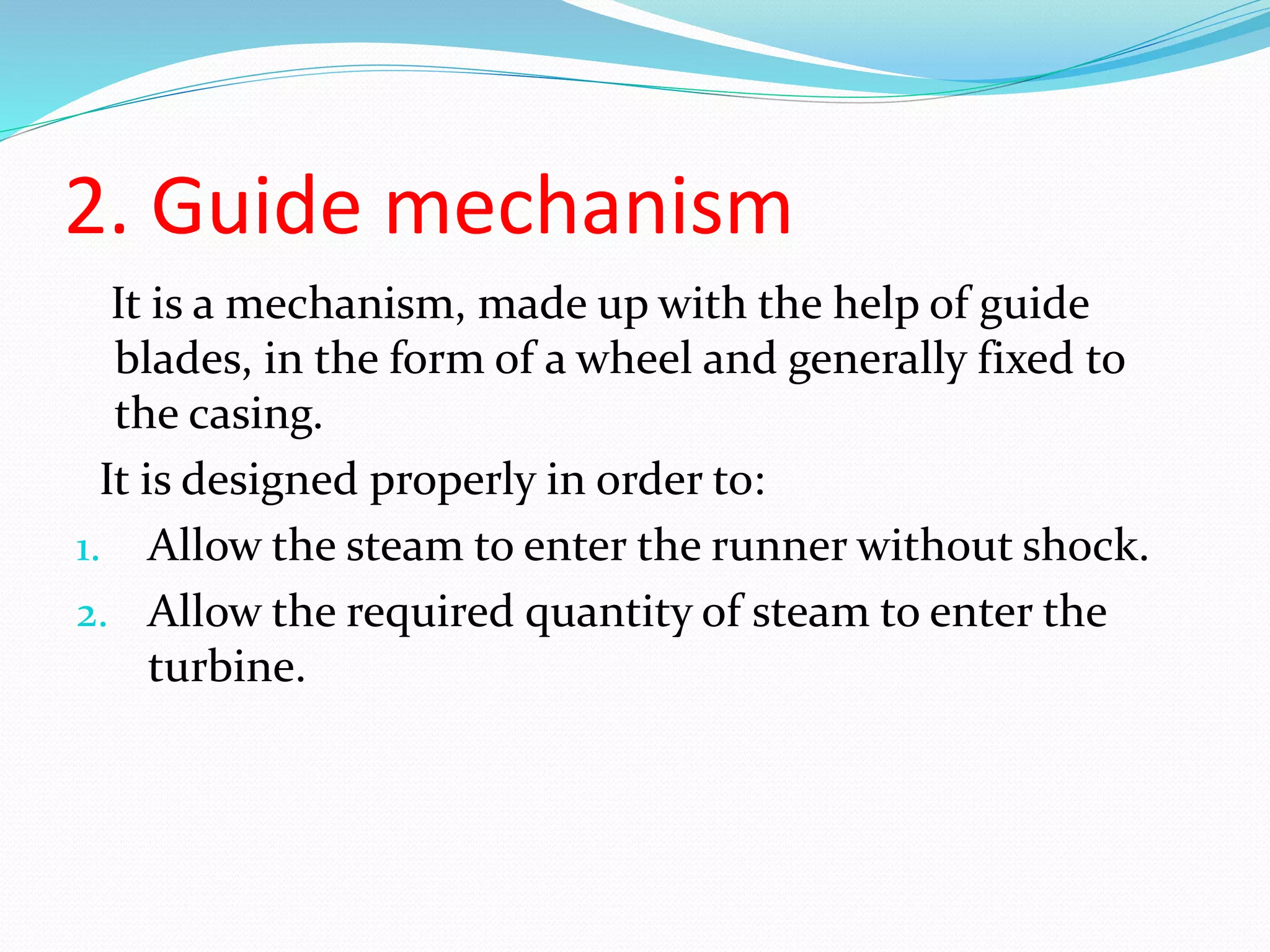 2. Guide mechanism

It is a mechanism, made up with the help of guide blades, in the form of a wheel and generally fixed to the casing.

It is designed properly in order to:

1. Allow the steam to enter the runner without shock.
2. Allow the required quantity of steam to enter the turbine.